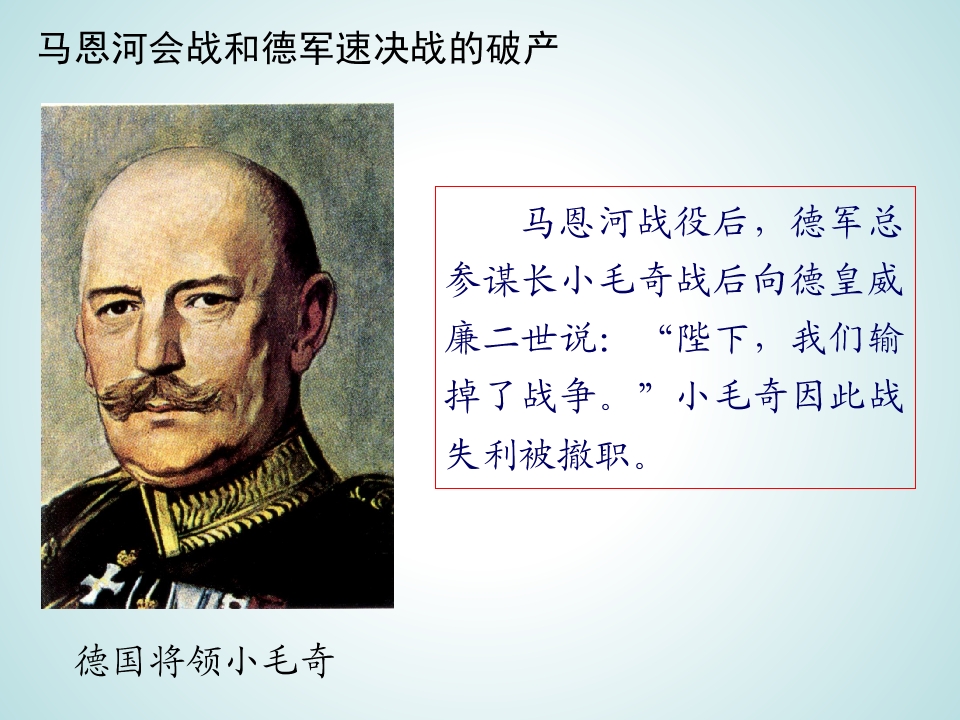 马恩河会战和德军速决战的破产

马恩河战役后，德军总参谋长小毛奇战后向德皇威廉二世说：“陛下，我们输掉了战争。”小毛奇因此战失利被撤职。

德国将领小毛奇